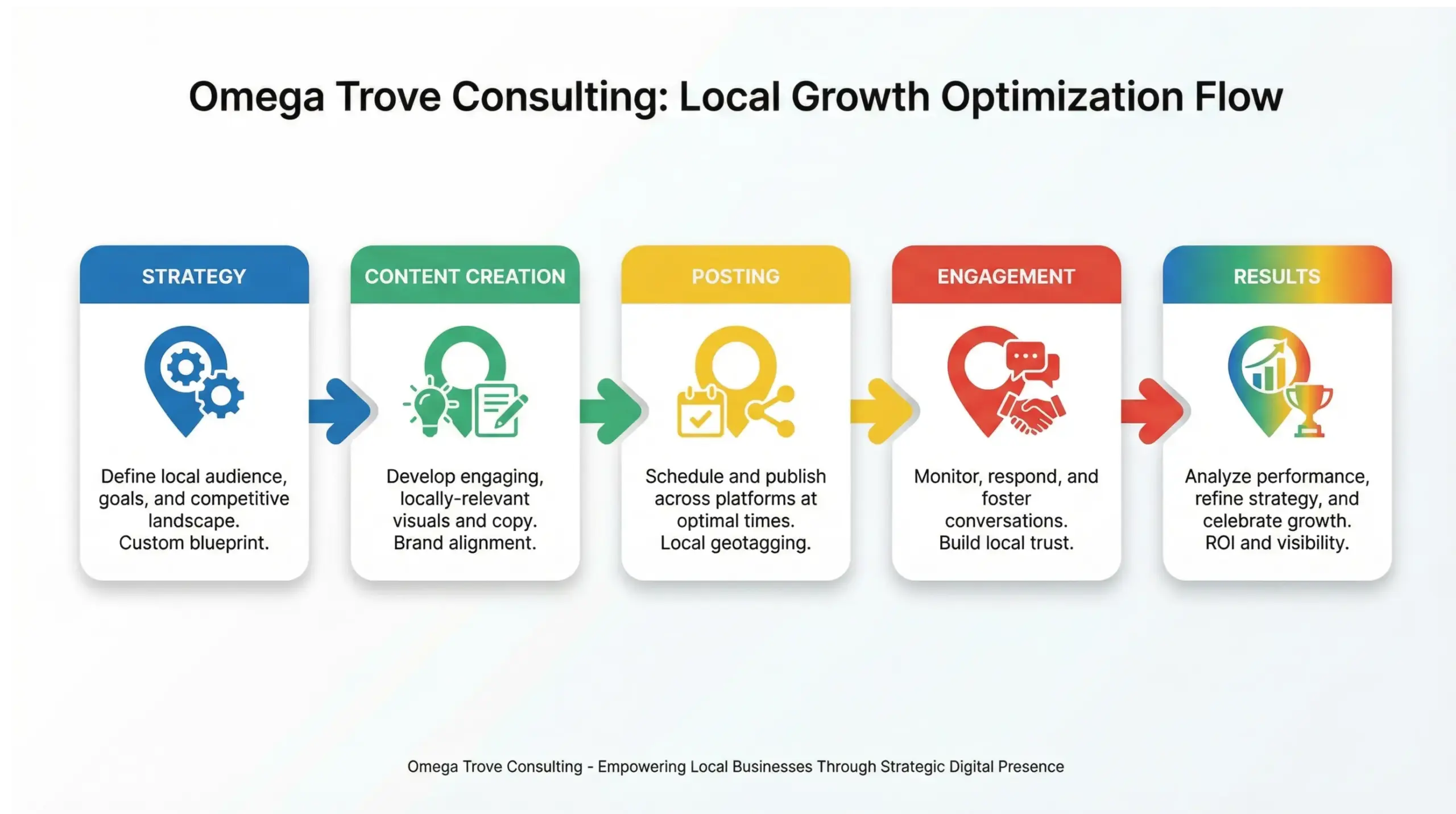 Omega Trove Consulting: Local Growth Optimization Flow

STRATEGY

Define local audience, goals, and competitive landscape. Custom blueprint.

CONTENT CREATION

Develop engaging, locally-relevant visuals and copy. Brand alignment.

POSTING

Schedule and publish across platforms at optimal times. Local geotagging.

ENGAGEMENT

Monitor, respond, and foster conversations. Build local trust.

RESULTS

Analyze performance, refine strategy, and celebrate growth. ROI and visibility.

Omega Trove Consulting - Empowering Local Businesses Through Strategic Digital Presence